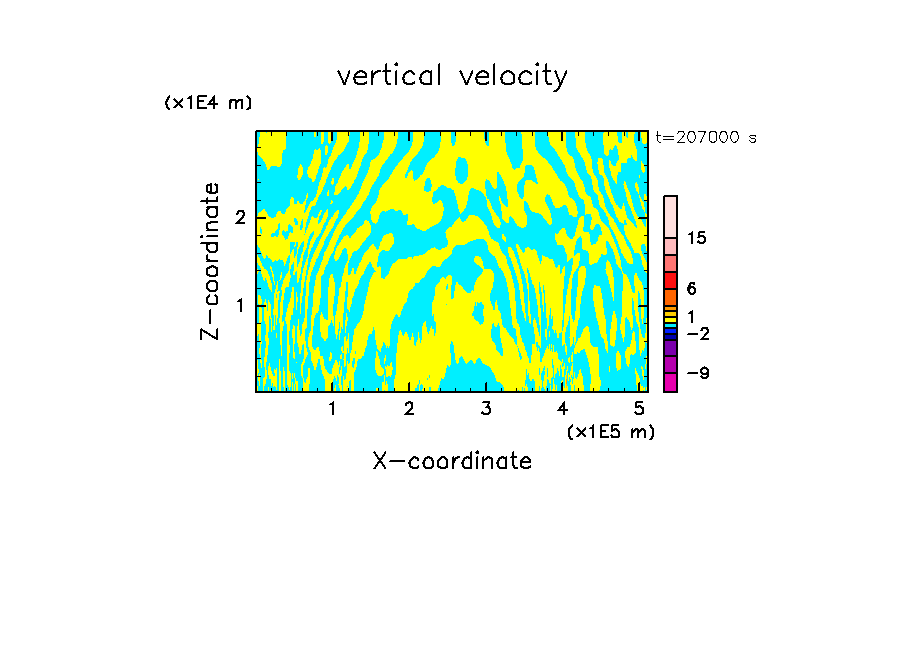 vertical velocity

(x1E4 m)

t=207000 s

Z-coordinate

2

1

15

6

1

−2

−9

1 2 3 4 5

(x1E5 m)

X-coordinate